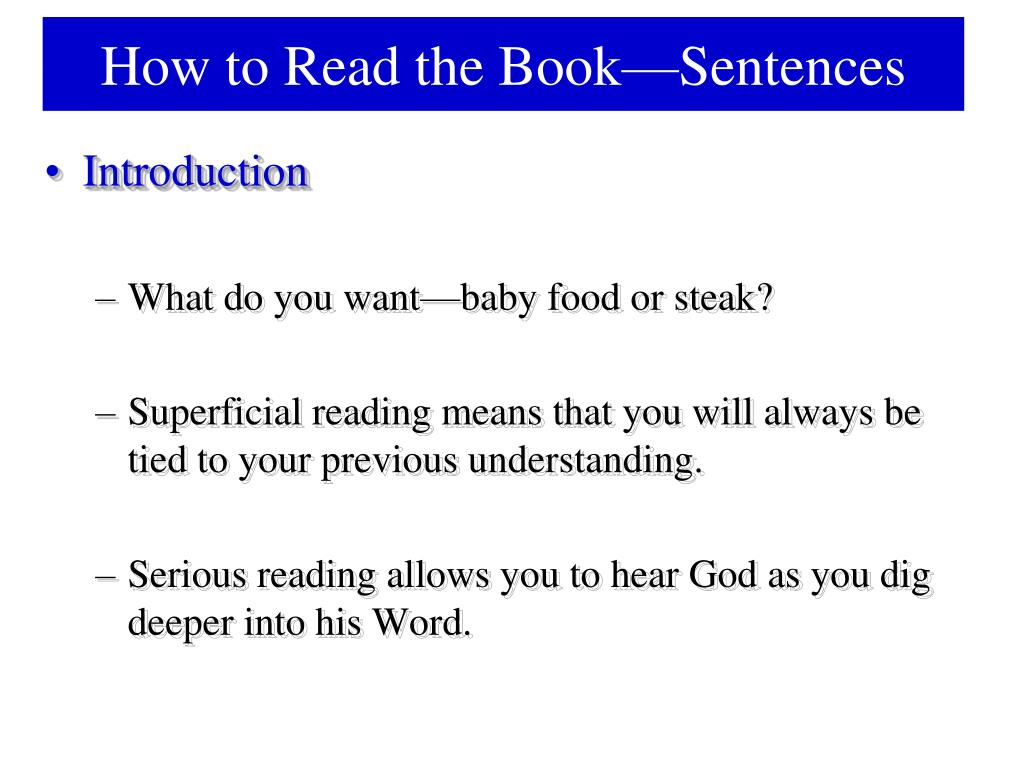 How to Read the Book—Sentences

• Introduction

– What do you want—baby food or steak?

– Superficial reading means that you will always be tied to your previous understanding.

– Serious reading allows you to hear God as you dig deeper into his Word.